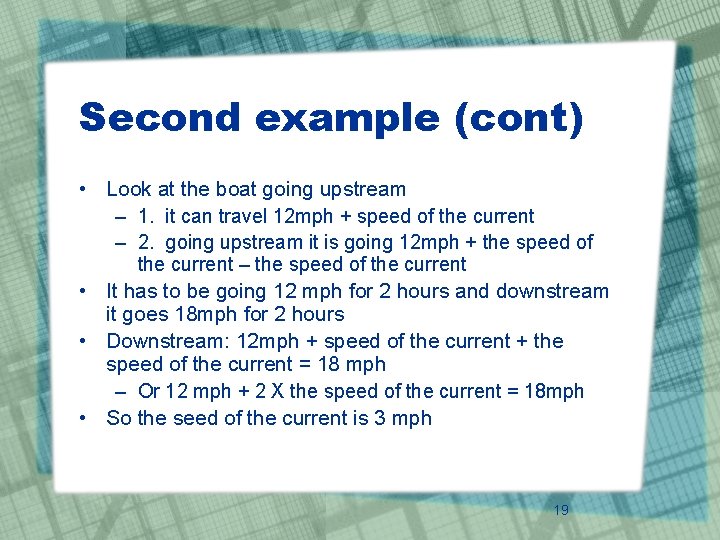 Second example (cont)

• Look at the boat going upstream
  – 1. it can travel 12mph + speed of the current
  – 2. going upstream it is going 12mph + the speed of the current – the speed of the current
• It has to be going 12 mph for 2 hours and downstream it goes 18mph for 2 hours
• Downstream: 12mph + speed of the current + the speed of the current = 18 mph
  – Or 12 mph + 2 X the speed of the current = 18mph
• So the seed of the current is 3 mph

19